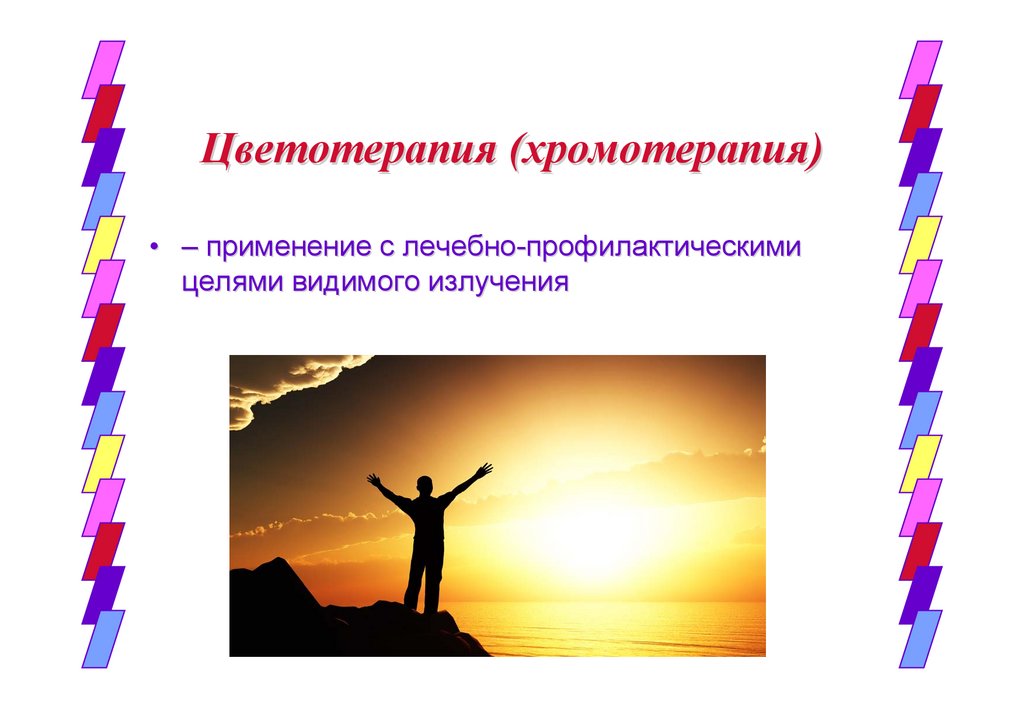 Цветотерапия (хромотерапия)

• – применение с лечебно-профилактическими целями видимого излучения